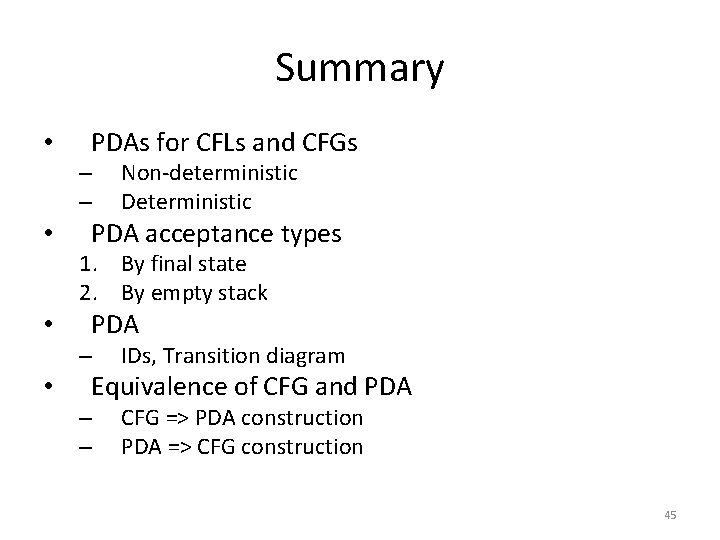 Summary

• PDAs for CFLs and CFGs
  – Non-deterministic
  – Deterministic
• PDA acceptance types
  1. By final state
  2. By empty stack
• PDA
  – IDs, Transition diagram
• Equivalence of CFG and PDA
  – CFG => PDA construction
  – PDA => CFG construction

45